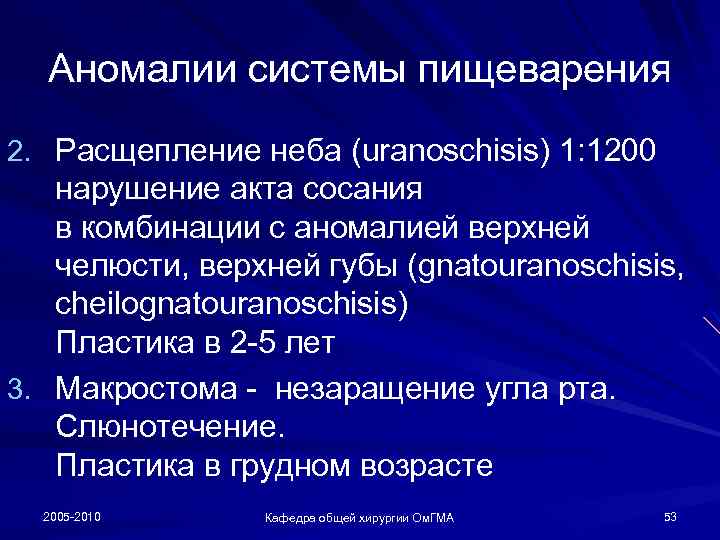 Аномалии системы пищеварения

2. Расщепление неба (uranoschisis) 1:1200
нарушение акта сосания
в комбинации с аномалией верхней челюсти, верхней губы (gnatouranoschisis, cheilognatouranoschisis)
Пластика в 2-5 лет

3. Макростома - незаращение угла рта.
Слюнотечение.
Пластика в грудном возрасте

2005-2010

Кафедра общей хирургии ОмГМА

53